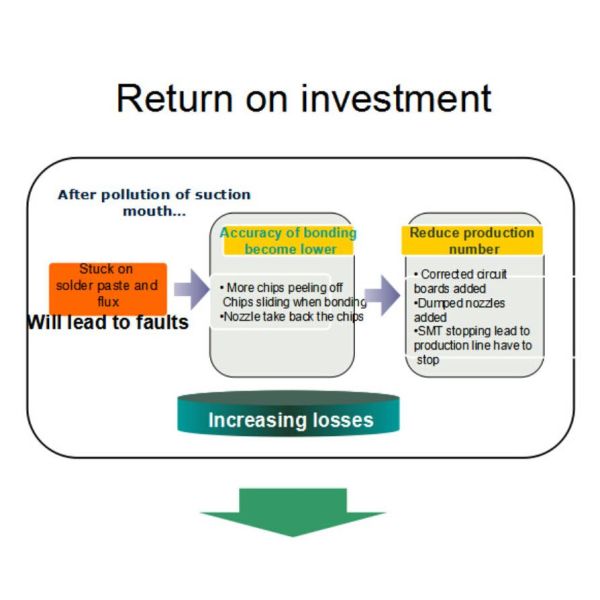 Return on investment

After pollution of suction mouth...

Stuck on solder paste and flux

Will lead to faults

Accuracy of bonding become lower

• More chips peeling off Chips sliding when bonding
•Nozzle take back the chips

Reduce production number

• Corrected circuit boards added
•Dumped nozzles added
•SMT stopping lead to production line have to stop

Increasing losses